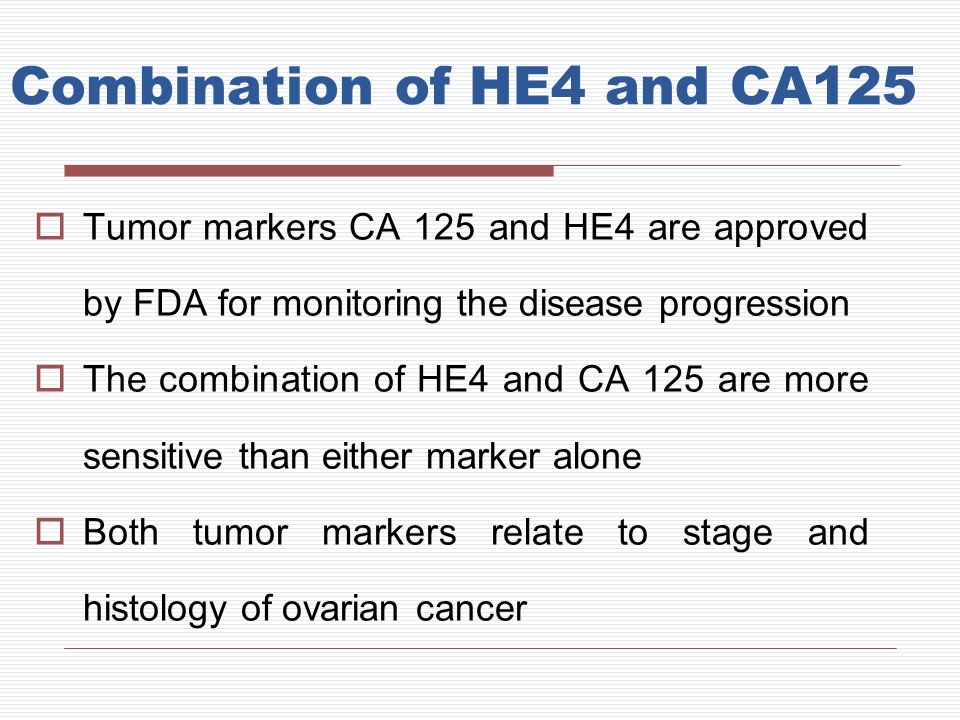 Combination of HE4 and CA125

Tumor markers CA 125 and HE4 are approved by FDA for monitoring the disease progression

The combination of HE4 and CA 125 are more sensitive than either marker alone

Both tumor markers relate to stage and histology of ovarian cancer